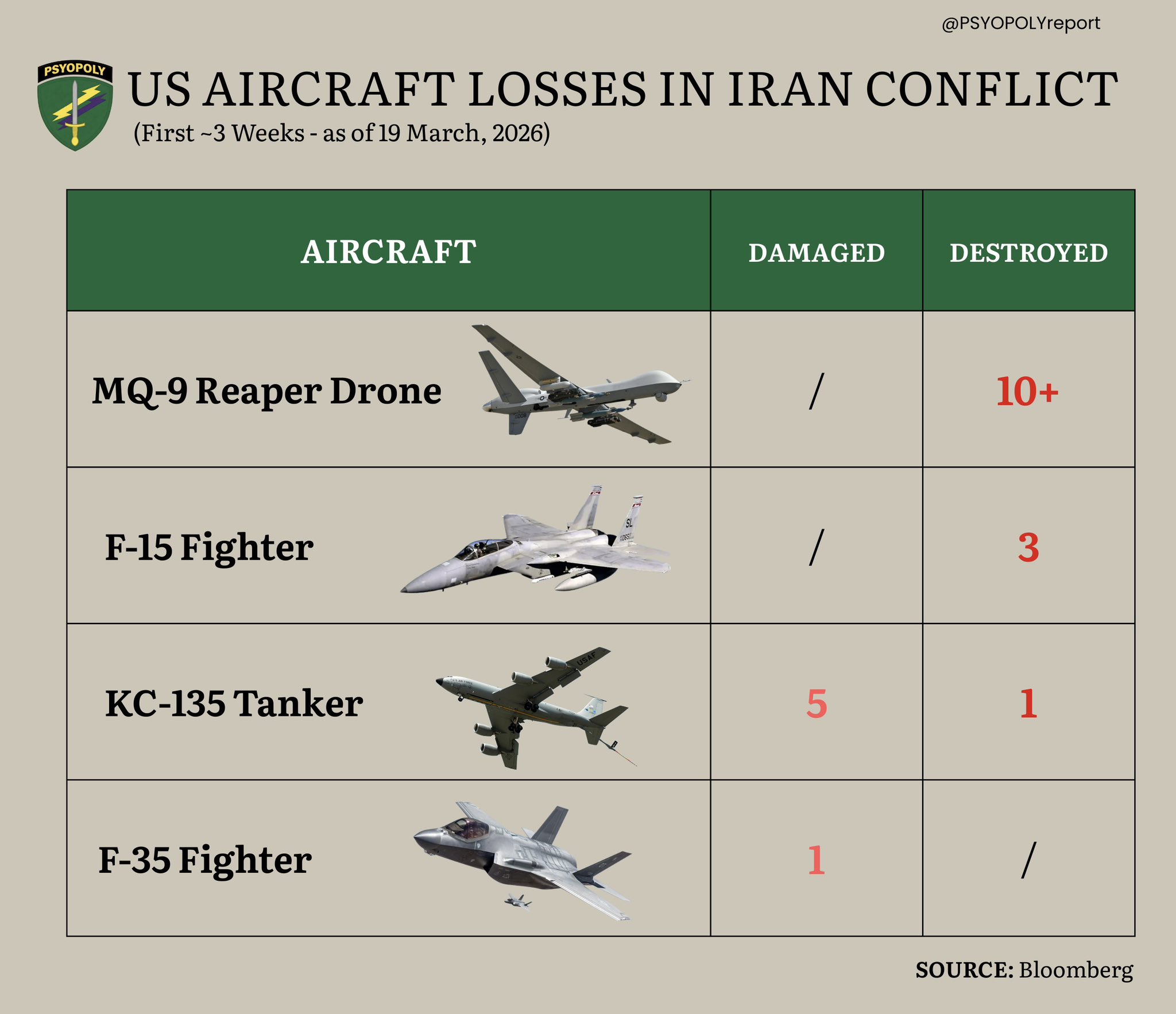 @PSYOPOLYreport

PSYOPOLY

US AIRCRAFT LOSSES IN IRAN CONFLICT
(First ~3 Weeks - as of 19 March, 2026)

| AIRCRAFT | DAMAGED | DESTROYED |
|---|---|---|
| MQ-9 Reaper Drone | / | 10+ |
| F-15 Fighter | / | 3 |
| KC-135 Tanker | 5 | 1 |
| F-35 Fighter | 1 | / |

SOURCE: Bloomberg